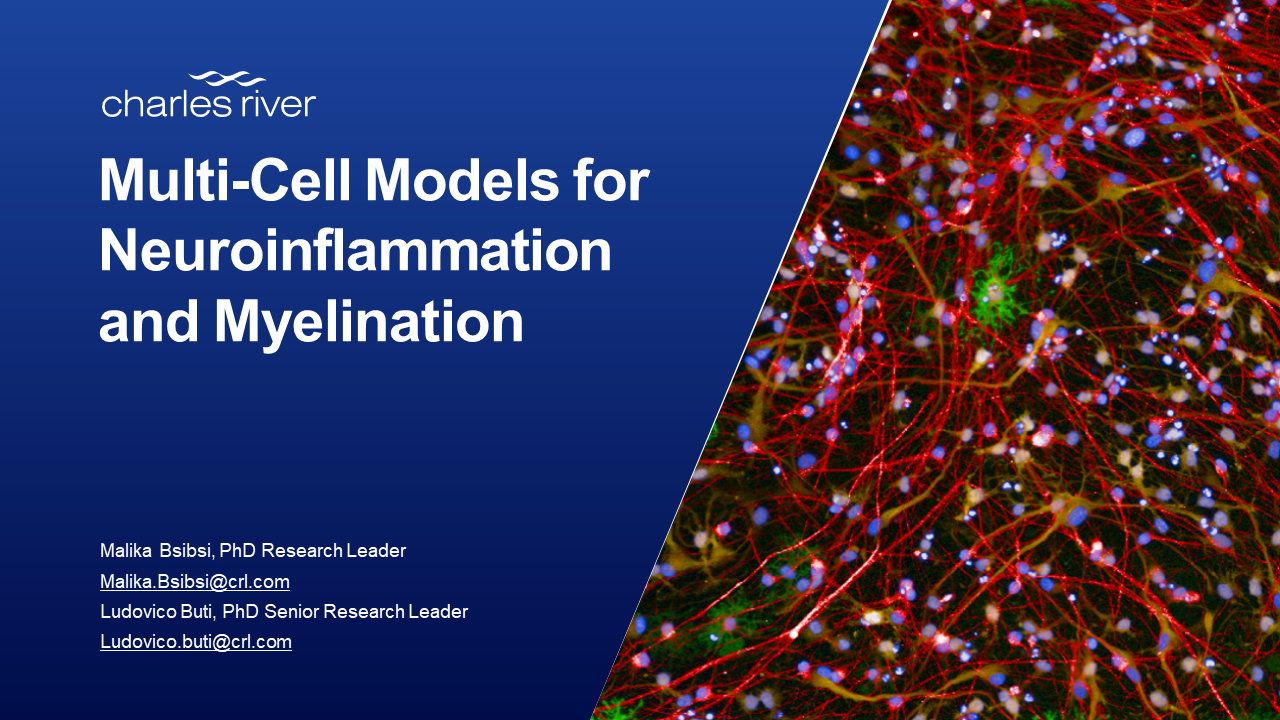 charles river

Multi-Cell Models for Neuroinflammation and Myelination

Malika Bsibsi, PhD Research Leader
Malika.Bsibsi@crl.com
Ludovico Buti, PhD Senior Research Leader
Ludovico.buti@crl.com